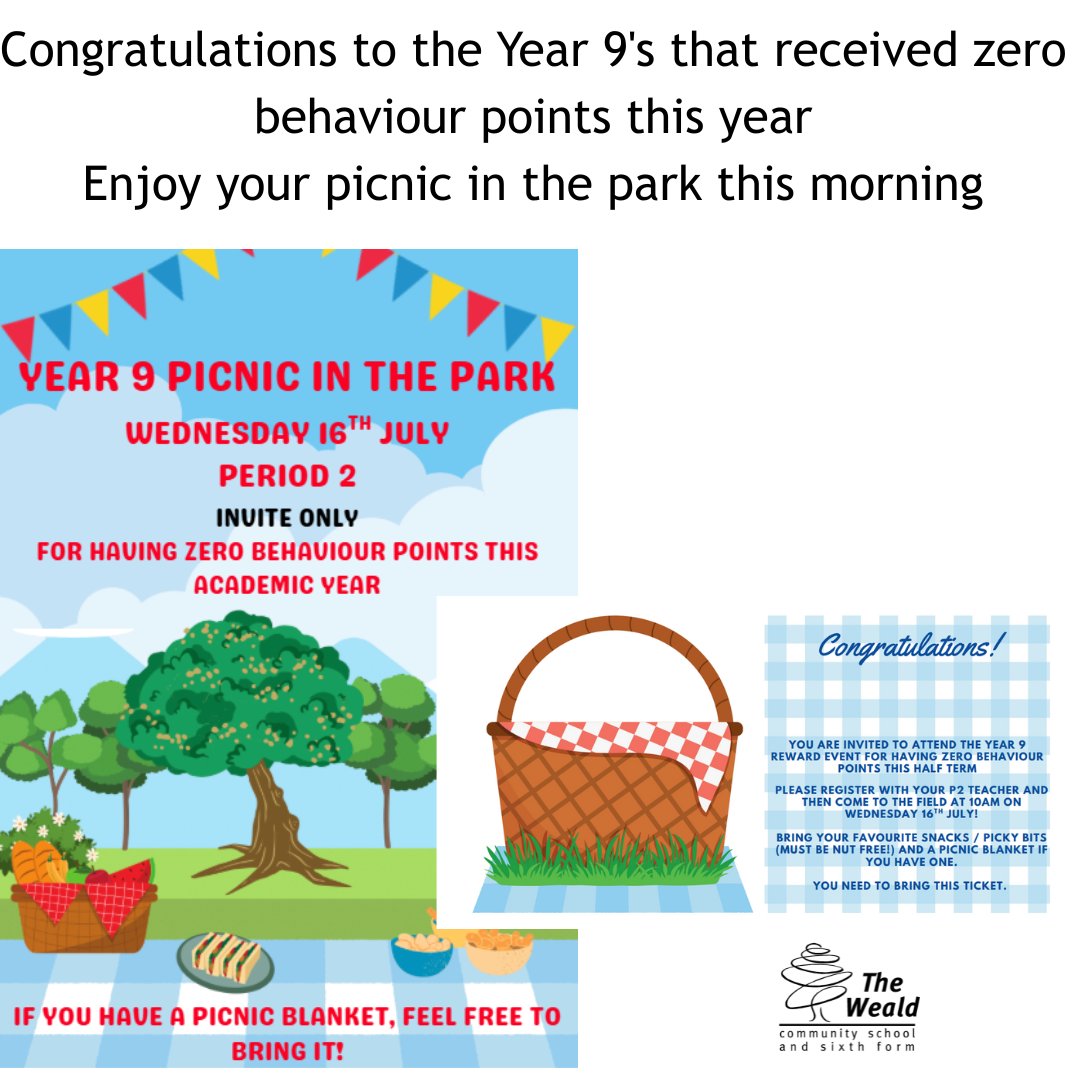 Congratulations to the Year 9's that received zero behaviour points this year
Enjoy your picnic in the park this morning

YEAR 9 PICNIC IN THE PARK
WEDNESDAY 16$^{TH}$ JULY
PERIOD 2
INVITE ONLY
FOR HAVING ZERO BEHAVIOUR POINTS THIS ACADEMIC YEAR

IF YOU HAVE A PICNIC BLANKET, FEEL FREE TO BRING IT!

Congratulations!

YOU ARE INVITED TO ATTEND THE YEAR 9 REWARD EVENT FOR HAVING ZERO BEHAVIOUR POINTS THIS HALF TERM

PLEASE REGISTER WITH YOUR P2 TEACHER AND THEN COME TO THE FIELD AT 10AM ON WEDNESDAY 16$^{TH}$ JULY!

BRING YOUR FAVOURITE SNACKS / PICKY BITS (MUST BE NUT FREE!) AND A PICNIC BLANKET IF YOU HAVE ONE.

YOU NEED TO BRING THIS TICKET.

The Weald
community school and sixth form